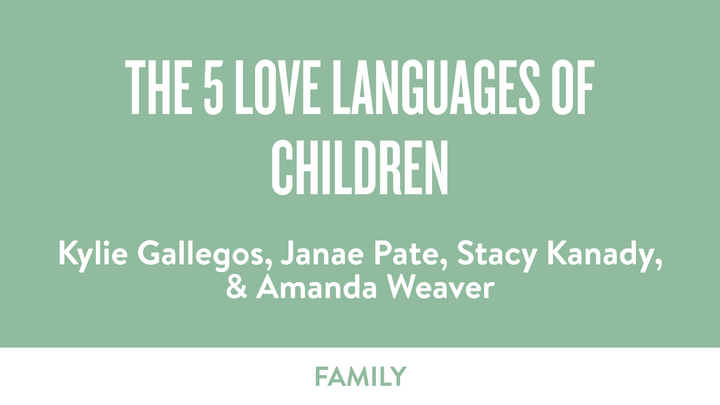 THE 5 LOVE LANGUAGES OF CHILDREN

Kylie Gallegos, Janae Pate, Stacy Kanady, & Amanda Weaver

FAMILY